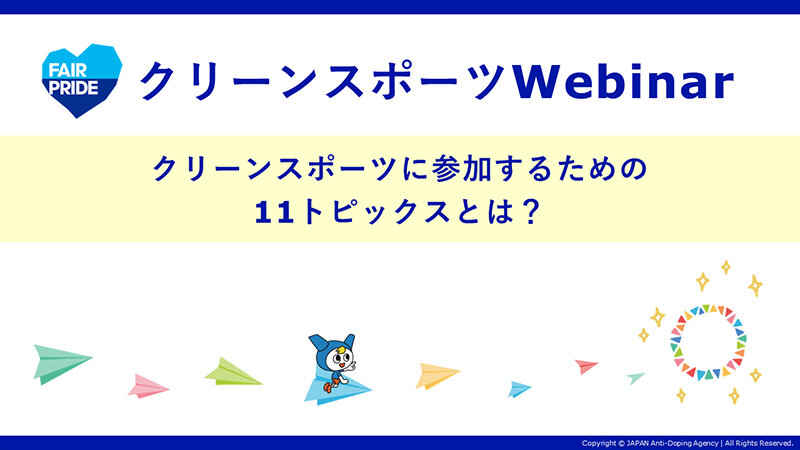 FAIR PRIDE

クリーンスポーツWebinar

クリーンスポーツに参加するための
11トピックスとは？

Copyright © JAPAN Anti-Doping Agency | All Rights Reserved.